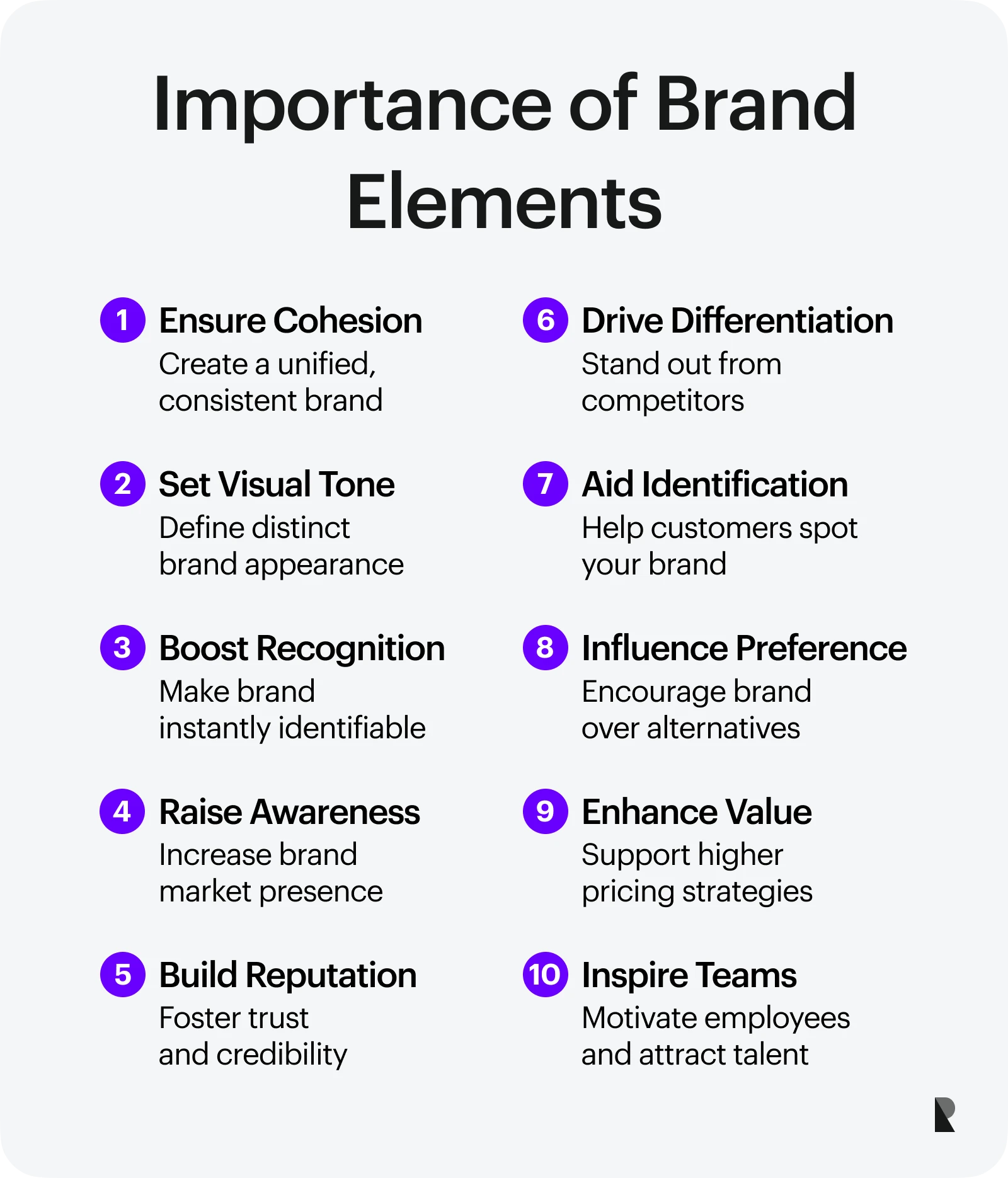 Importance of Brand Elements

1 Ensure Cohesion
Create a unified, consistent brand

2 Set Visual Tone
Define distinct brand appearance

3 Boost Recognition
Make brand instantly identifiable

4 Raise Awareness
Increase brand market presence

5 Build Reputation
Foster trust and credibility

6 Drive Differentiation
Stand out from competitors

7 Aid Identification
Help customers spot your brand

8 Influence Preference
Encourage brand over alternatives

9 Enhance Value
Support higher pricing strategies

10 Inspire Teams
Motivate employees and attract talent